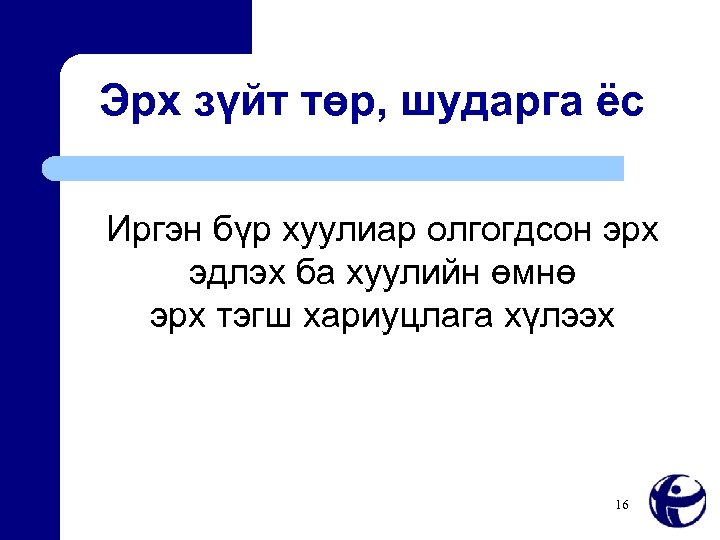 Эрх зүйт төр, шударга ёс

Иргэн бүр хуулиар олгогдсон эрх эдлэх ба хуулийн өмнө эрх тэгш хариуцлага хүлээх

16